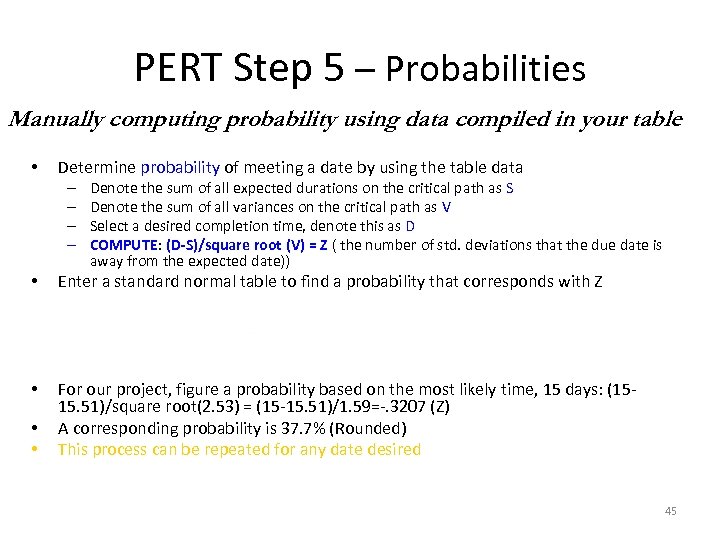 PERT Step 5 – Probabilities

Manually computing probability using data compiled in your table

• Determine probability of meeting a date by using the table data
– Denote the sum of all expected durations on the critical path as S
– Denote the sum of all variances on the critical path as V
– Select a desired completion time, denote this as D
– COMPUTE: (D-S)/square root (V) = Z ( the number of std. deviations that the due date is away from the expected date))
• Enter a standard normal table to find a probability that corresponds with Z

• For our project, figure a probability based on the most likely time, 15 days: (15-15.51)/square root(2.53) = (15-15.51)/1.59=-.3207 (Z)
• A corresponding probability is 37.7% (Rounded)
• This process can be repeated for any date desired

45